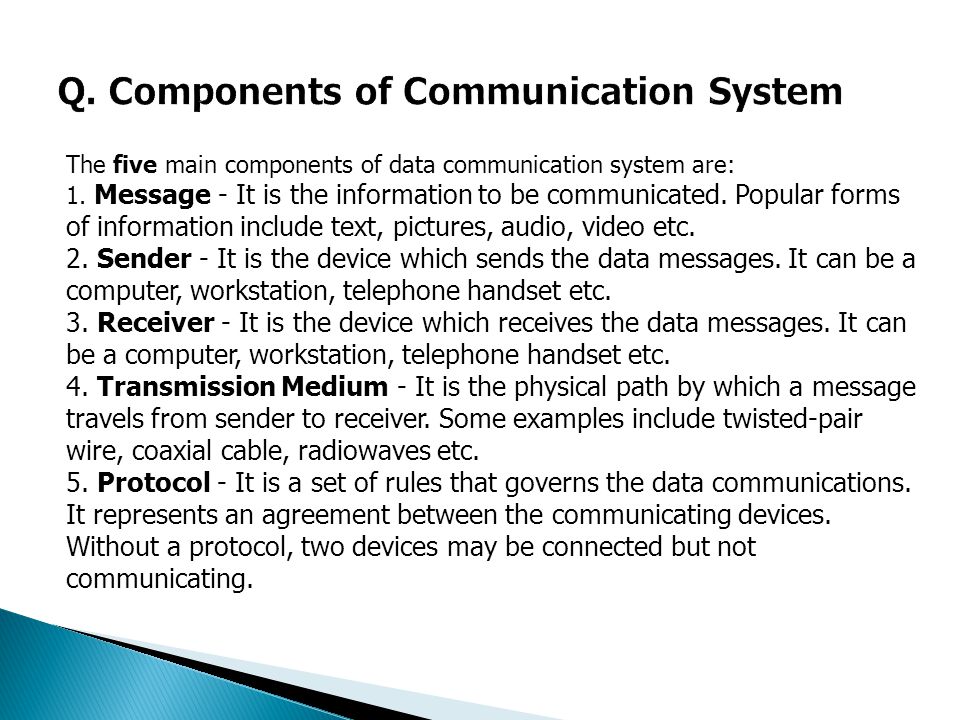 Q. Components of Communication System

The five main components of data communication system are:
1. Message - It is the information to be communicated. Popular forms of information include text, pictures, audio, video etc.
2. Sender - It is the device which sends the data messages. It can be a computer, workstation, telephone handset etc.
3. Receiver - It is the device which receives the data messages. It can be a computer, workstation, telephone handset etc.
4. Transmission Medium - It is the physical path by which a message travels from sender to receiver. Some examples include twisted-pair wire, coaxial cable, radiowaves etc.
5. Protocol - It is a set of rules that governs the data communications. It represents an agreement between the communicating devices. Without a protocol, two devices may be connected but not communicating.